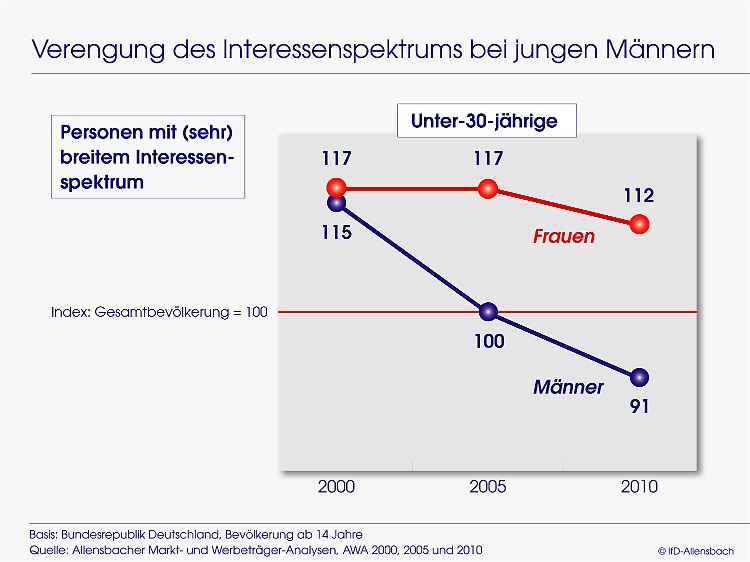 Verengung des Interessenspektrums bei jungen Männern

Personen mit (sehr) breitem Interessenspektrum

Unter-30-jährige

117
117
112
115
Frauen
Index: Gesamtbevölkerung = 100
100
Männer
91

2000
2005
2010

Basis: Bundesrepublik Deutschland, Bevölkerung ab 14 Jahre
Quelle: Allensbacher Markt- und Werbeträger-Analysen, AWA 2000, 2005 und 2010
© IfD-Allensbach